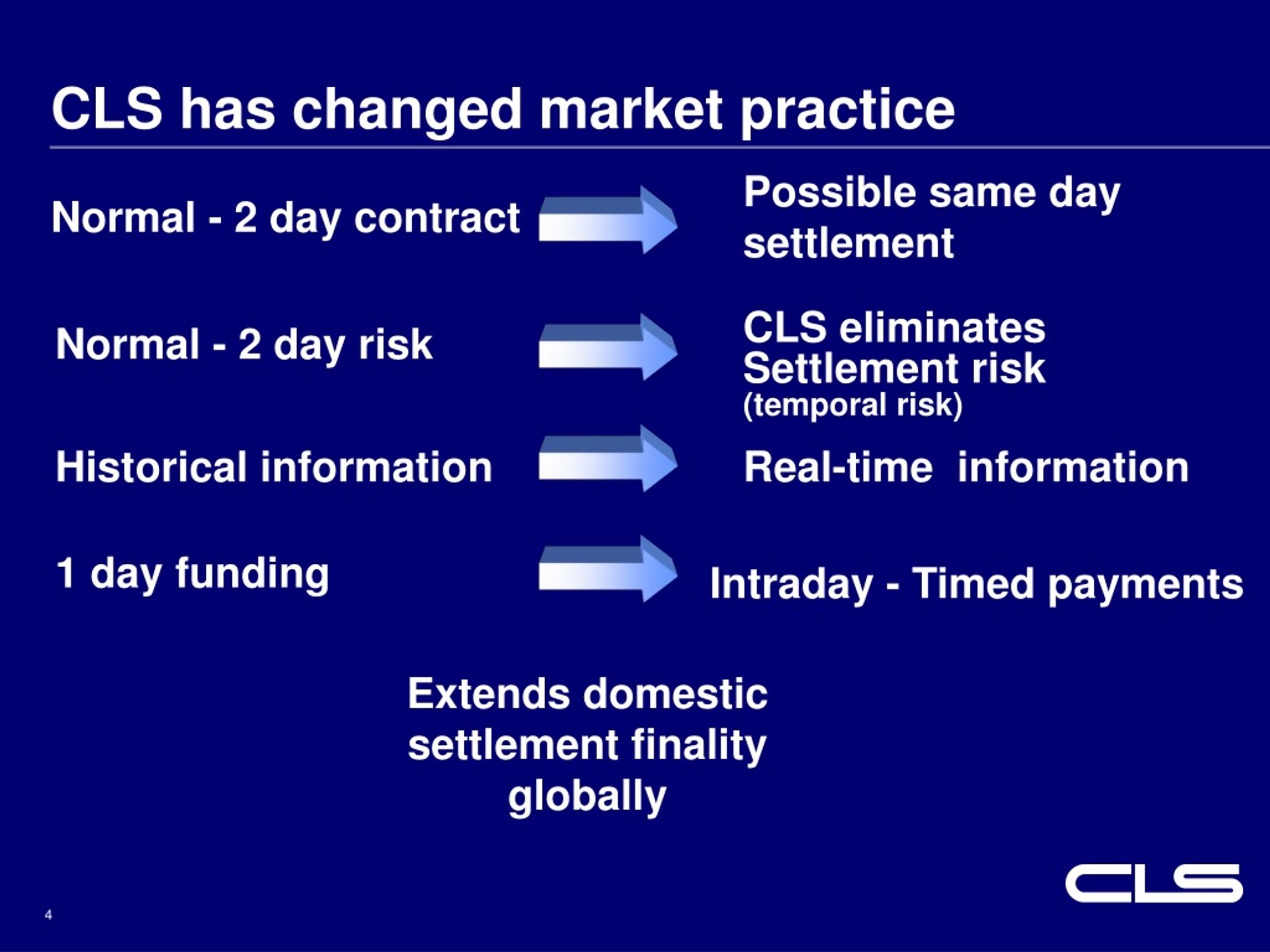 CLS has changed market practice

Normal - 2 day contract

Possible same day settlement

Normal - 2 day risk

CLS eliminates Settlement risk
(temporal risk)

Historical information

Real-time  information

1 day funding

Intraday - Timed payments

Extends domestic settlement finality globally

CLS

4